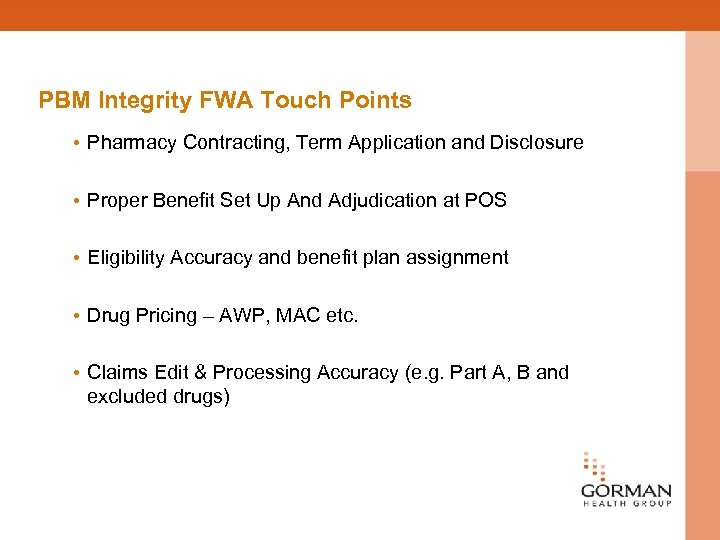 PBM Integrity FWA Touch Points

• Pharmacy Contracting, Term Application and Disclosure

• Proper Benefit Set Up And Adjudication at POS

• Eligibility Accuracy and benefit plan assignment

• Drug Pricing – AWP, MAC etc.

• Claims Edit & Processing Accuracy (e.g. Part A, B and excluded drugs)

GORMAN
HEALTH GROUP